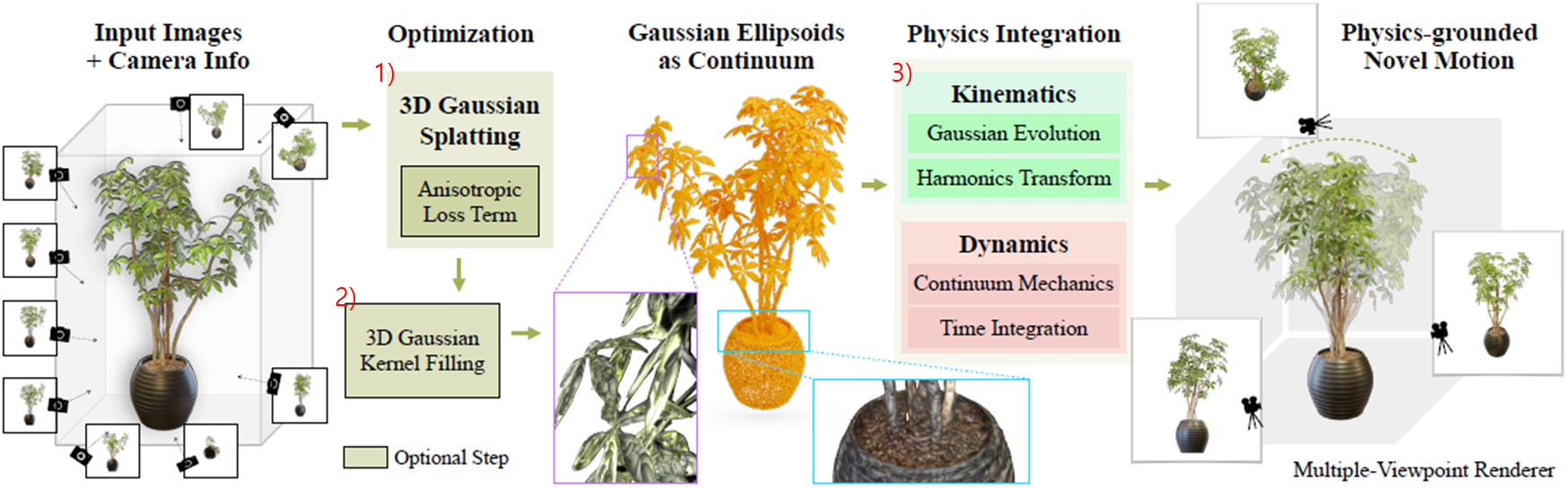 Input Images
+ Camera Info

Optimization

1)

3D Gaussian Splatting

Anisotropic Loss Term

2)

3D Gaussian Kernel Filling

Optional Step

Gaussian Ellipsoids as Continuum

Physics Integration

3)

Kinematics

Gaussian Evolution

Harmonics Transform

Dynamics

Continuum Mechanics

Time Integration

Physics-grounded Novel Motion

Multiple-Viewpoint Renderer